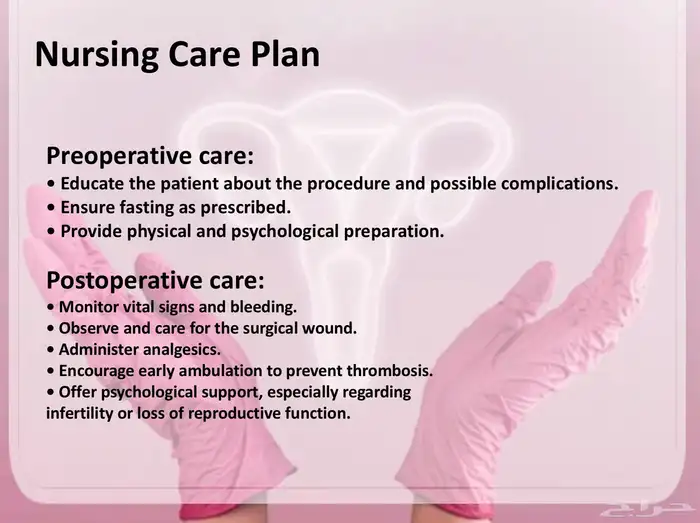 Nursing Care Plan

Preoperative care:
• Educate the patient about the procedure and possible complications.
• Ensure fasting as prescribed.
• Provide physical and psychological preparation.

Postoperative care:
• Monitor vital signs and bleeding.
• Observe and care for the surgical wound.
• Administer analgesics.
• Encourage early ambulation to prevent thrombosis.
• Offer psychological support, especially regarding infertility or loss of reproductive function.

حراج